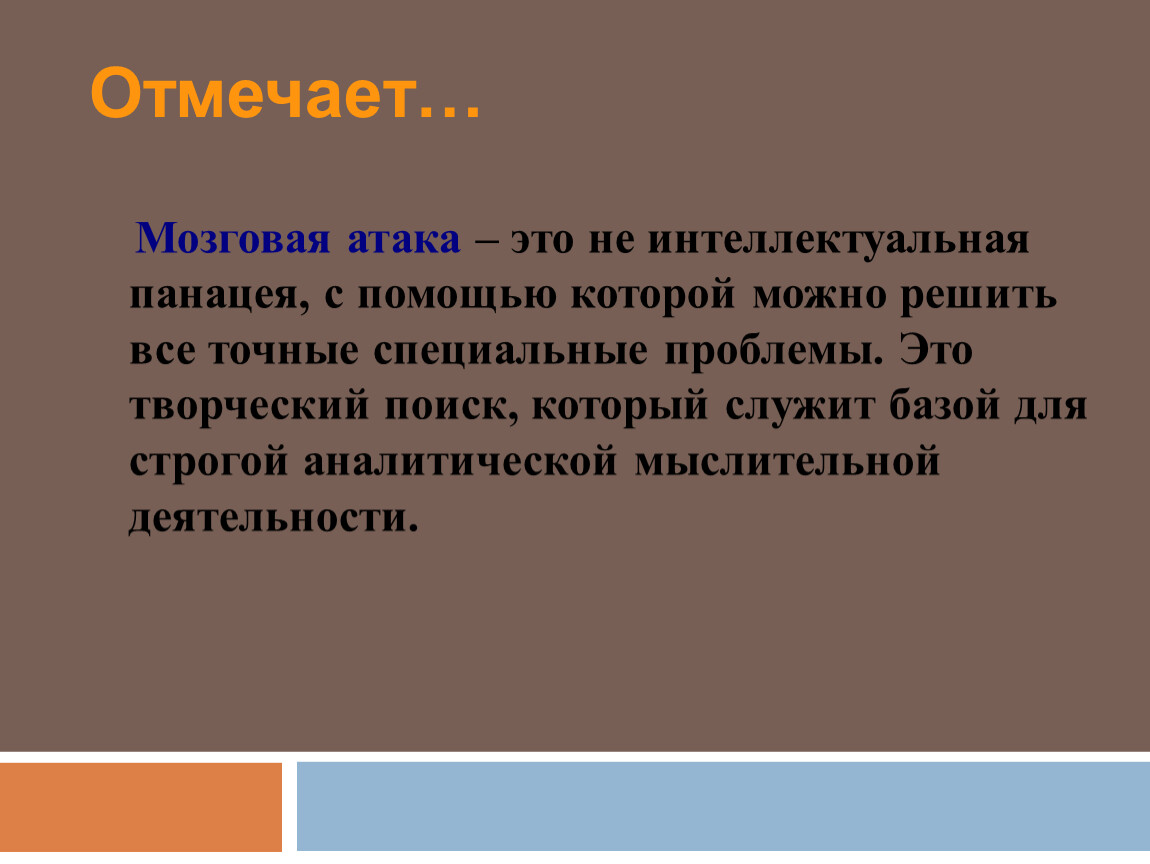 Отмечает…

Мозговая атака – это не интеллектуальная панацея, с помощью которой можно решить все точные специальные проблемы. Это творческий поиск, который служит базой для строгой аналитической мыслительной деятельности.